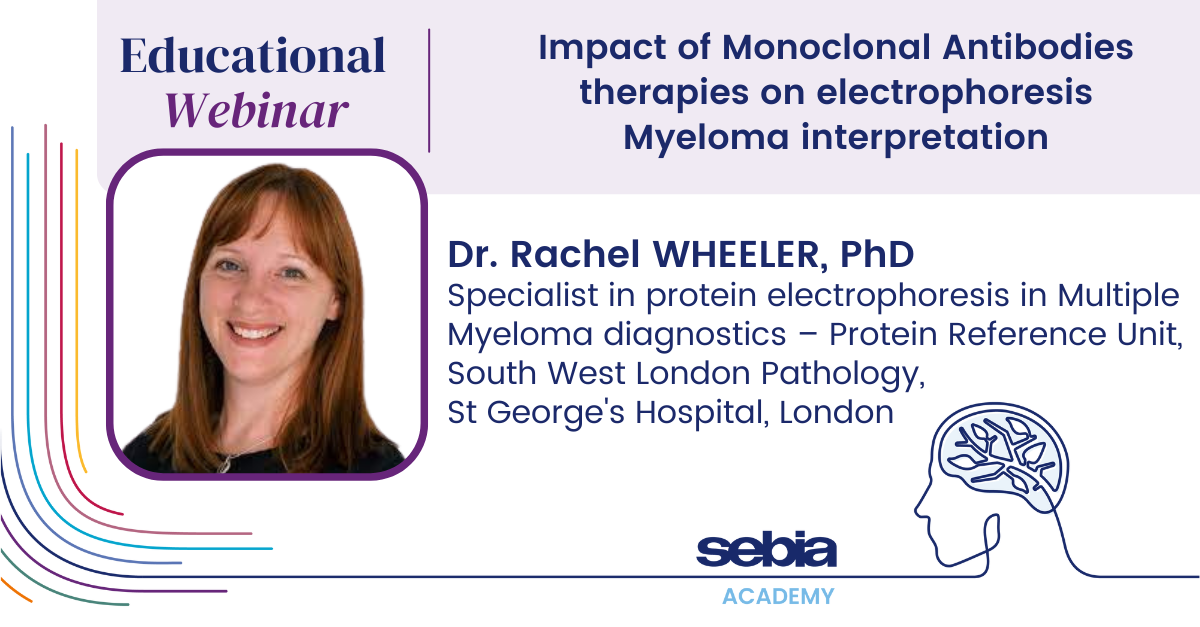 Educational
Webinar

Impact of Monoclonal Antibodies therapies on electrophoresis Myeloma interpretation

Dr. Rachel WHEELER, PhD
Specialist in protein electrophoresis in Multiple Myeloma diagnostics – Protein Reference Unit, South West London Pathology, St George's Hospital, London

sebia
ACADEMY